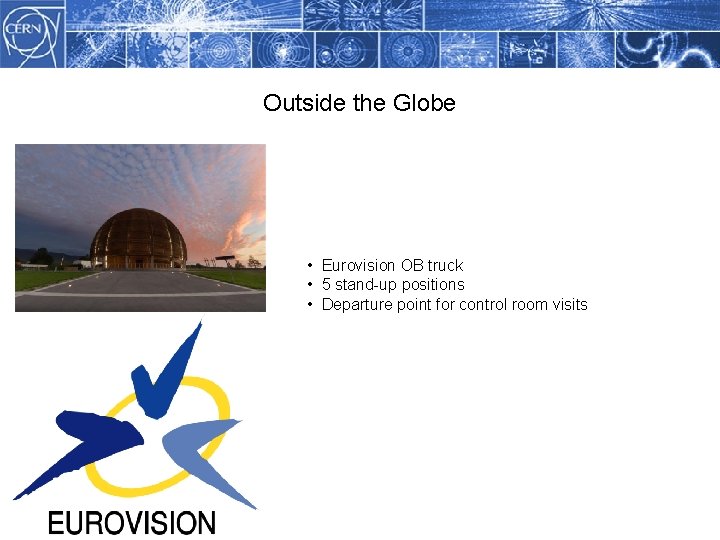 CERN

Outside the Globe

• Eurovision OB truck
• 5 stand-up positions
• Departure point for control room visits

EUROVISION